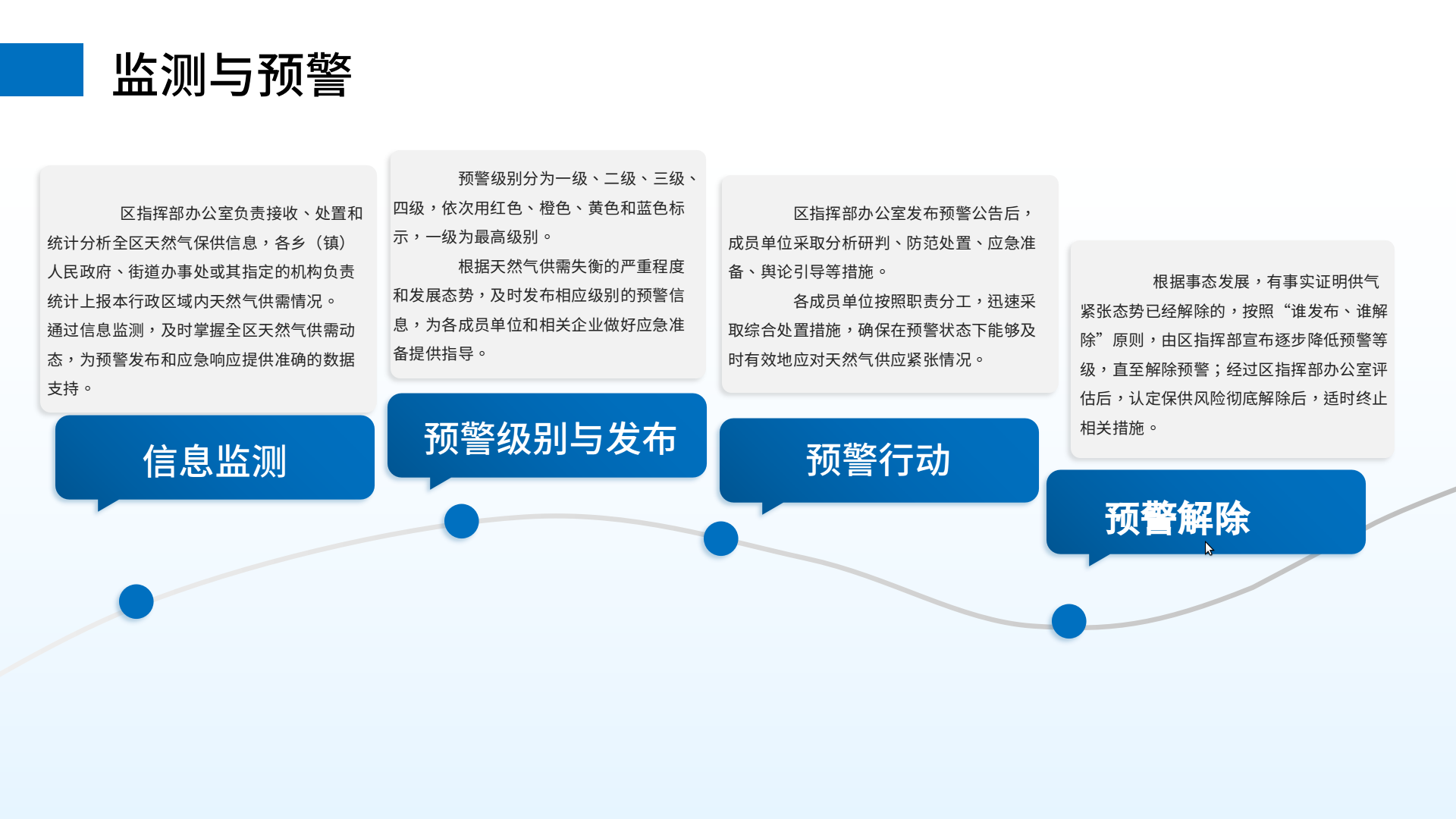 监测与预警

区指挥部办公室负责接收、处置和统计分析全区天然气保供信息，各乡（镇）人民政府、街道办事处或其指定的机构负责统计上报本行政区域内天然气供需情况。通过信息监测，及时掌握全区天然气供需动态，为预警发布和应急响应提供准确的数据支持。

信息监测

预警级别分为一级、二级、三级、四级，依次用红色、橙色、黄色和蓝色标示，一级为最高级别。

根据天然气供需失衡的严重程度和发展态势，及时发布相应级别的预警信息，为各成员单位和相关企业做好应急准备提供指导。

预警级别与发布

区指挥部办公室发布预警公告后，成员单位采取分析研判、防范处置、应急准备、舆论引导等措施。

各成员单位按照职责分工，迅速采取综合处置措施，确保在预警状态下能够及时有效地应对天然气供应紧张情况。

预警行动

根据事态发展，有事实证明供气紧张态势已经解除的，按照“谁发布、谁解除”原则，由区指挥部宣布逐步降低预警等级，直至解除预警；经过区指挥部办公室评估后，认定保供风险彻底解除后，适时终止相关措施。

预警解除